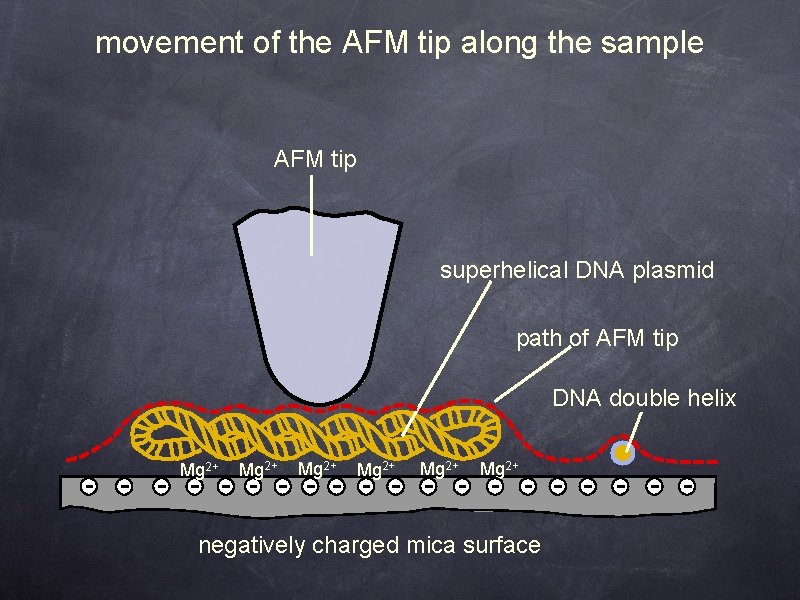 movement of the AFM tip along the sample

AFM tip

superhelical DNA plasmid

path of AFM tip

DNA double helix

$Mg^{2+}$ $Mg^{2+}$ $Mg^{2+}$ $Mg^{2+}$ $Mg^{2+}$ $Mg^{2+}$

negatively charged mica surface